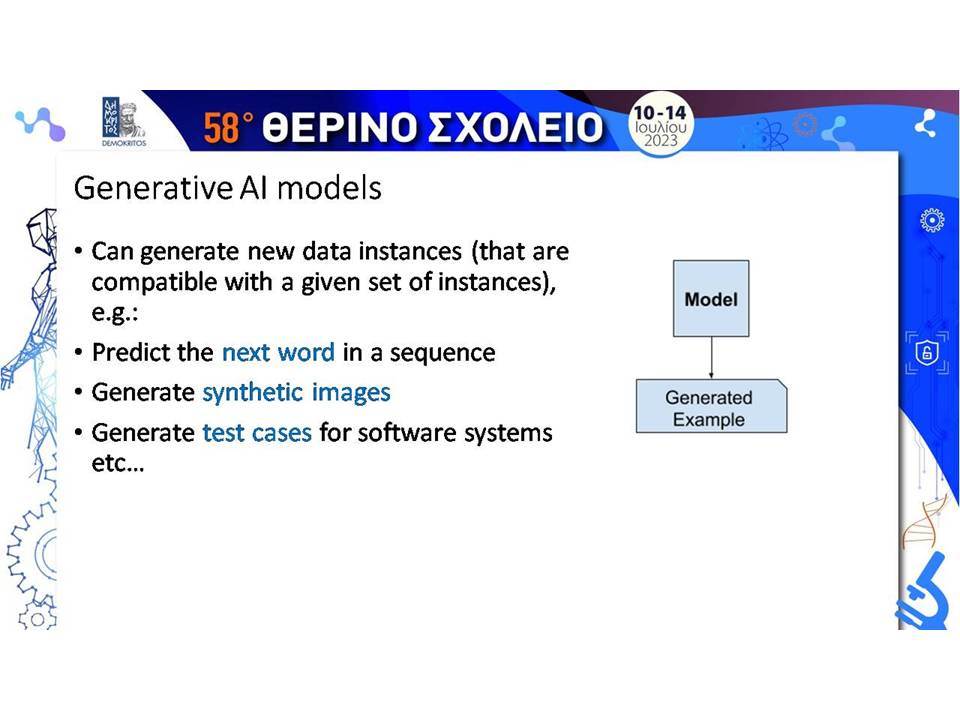 DEMOKRITOS

58° ΘΕΡΙΝΟ ΣΧΟΛΕΙΟ

10-14 Ιουλίου 2023

Generative AI models

• Can generate new data instances (that are compatible with a given set of instances), e.g.:

• Predict the next word in a sequence

• Generate synthetic images

• Generate test cases for software systems etc…

Model

Generated Example